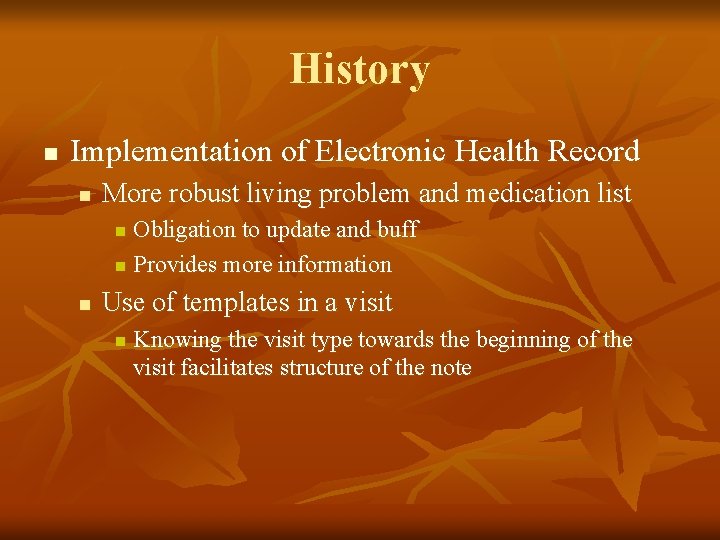 History

Implementation of Electronic Health Record

More robust living problem and medication list

Obligation to update and buff

Provides more information

Use of templates in a visit

Knowing the visit type towards the beginning of the visit facilitates structure of the note